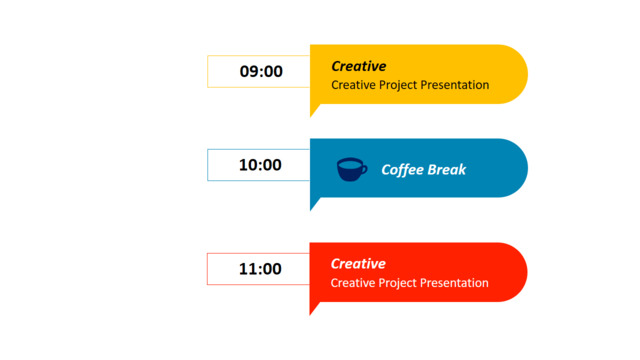 09:00

Creative
Creative Project Presentation

10:00

Coffee Break

11:00

Creative
Creative Project Presentation